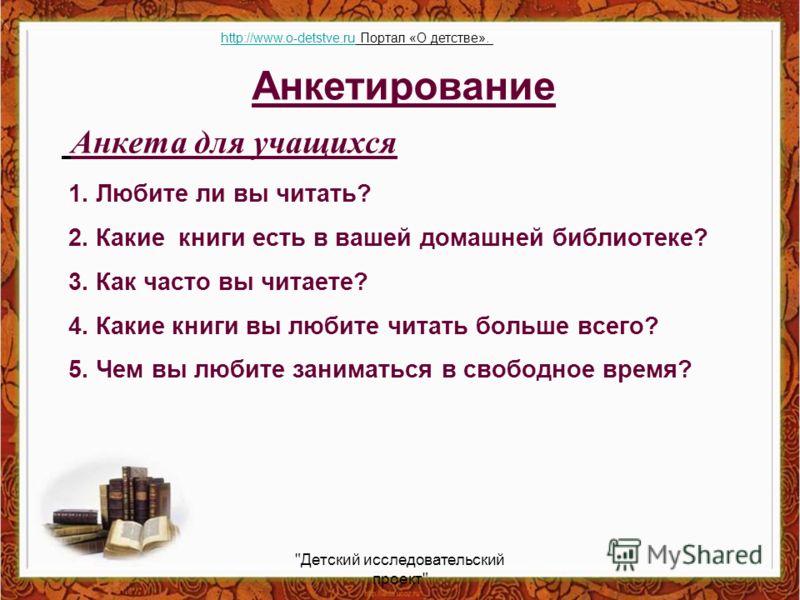 http://www.o-detstve.ru Портал «О детстве».

Анкетирование

Анкета для учащихся

1. Любите ли вы читать?

2. Какие книги есть в вашей домашней библиотеке?

3. Как часто вы читаете?

4. Какие книги вы любите читать больше всего?

5. Чем вы любите заниматься в свободное время?

"Детский исследовательский проект"

MyShared